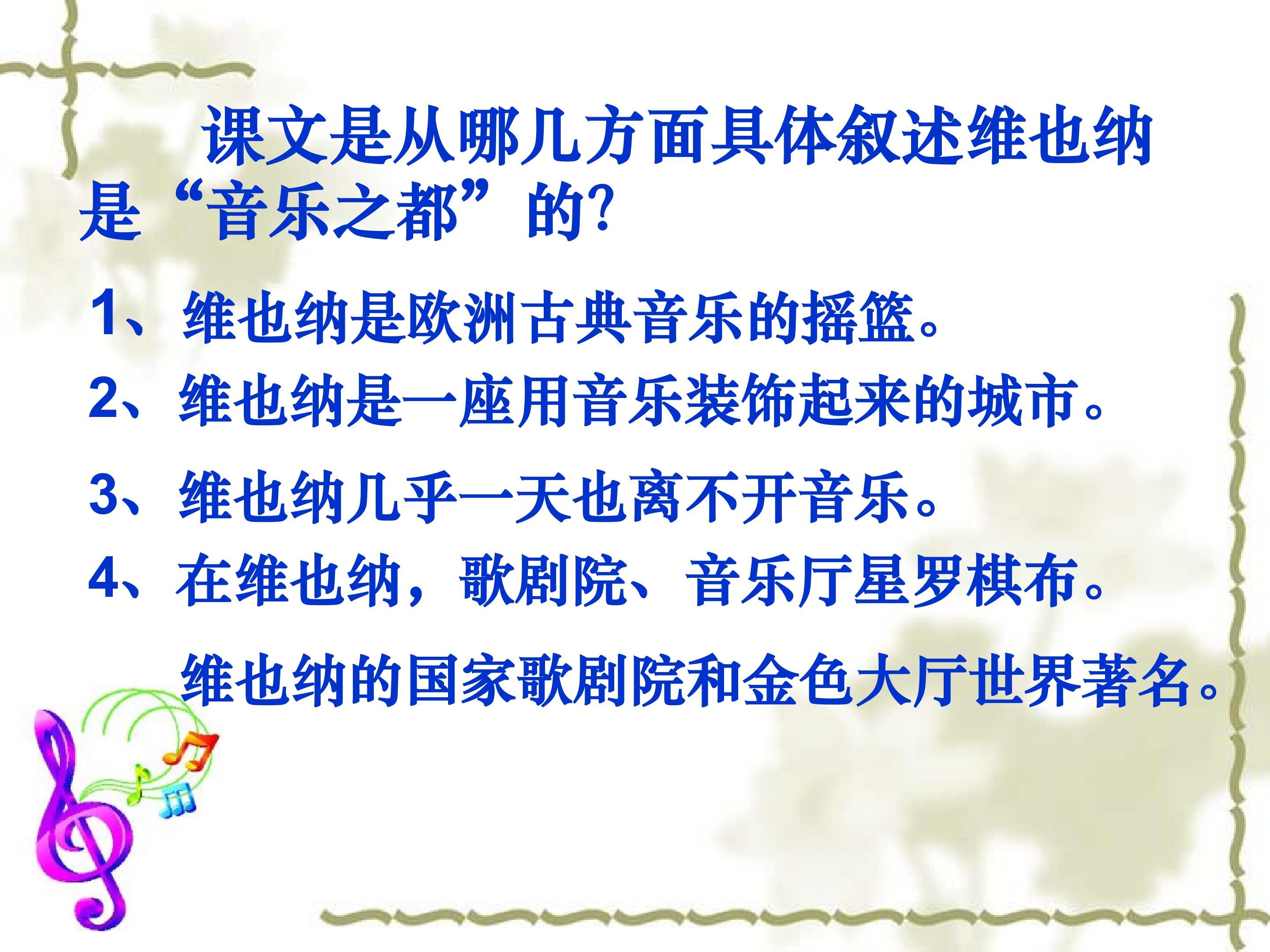 课文是从哪几方面具体叙述维也纳是“音乐之都”的?

1、维也纳是欧洲古典音乐的摇篮。

2、维也纳是一座用音乐装饰起来的城市。

3、维也纳几乎一天也离不开音乐。

4、在维也纳，歌剧院、音乐厅星罗棋布。

维也纳的国家歌剧院和金色大厅世界著名。